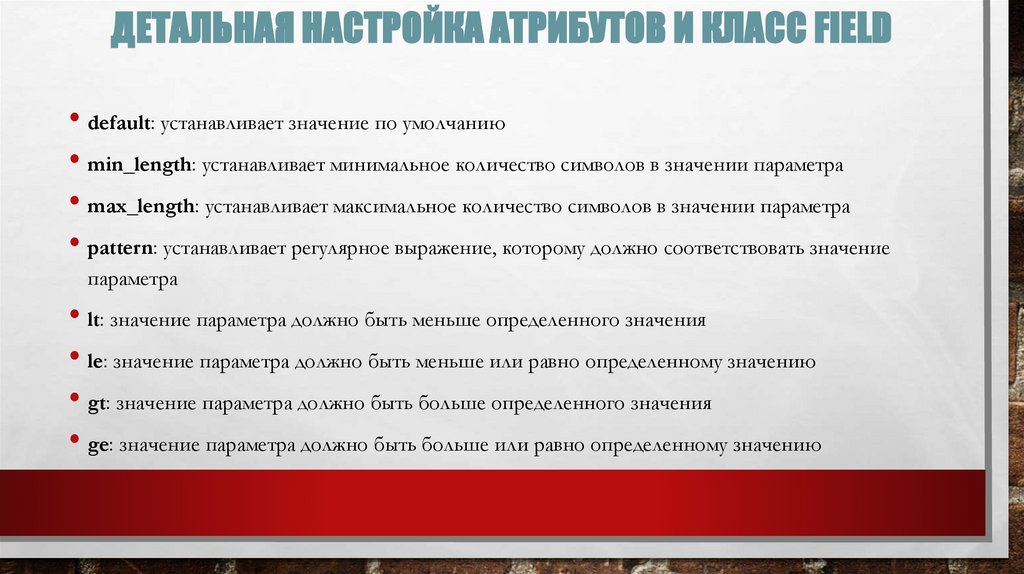 ДЕТАЛЬНАЯ НАСТРОЙКА АТРИБУТОВ И КЛАСС FIELD

• default: устанавливает значение по умолчанию
• min_length: устанавливает минимальное количество символов в значении параметра
• max_length: устанавливает максимальное количество символов в значении параметра
• pattern: устанавливает регулярное выражение, которому должно соответствовать значение параметра
• lt: значение параметра должно быть меньше определенного значения
• le: значение параметра должно быть меньше или равно определенному значению
• gt: значение параметра должно быть больше определенного значения
• ge: значение параметра должно быть больше или равно определенному значению